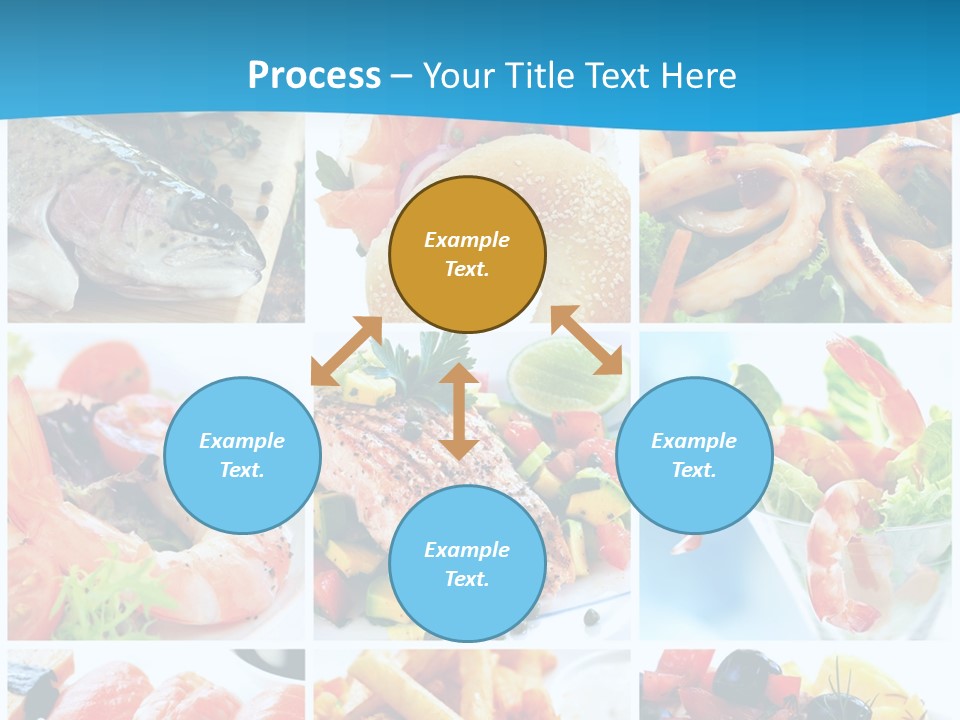 Process – Your Title Text Here

Example Text.

Example Text.

Example Text.

Example Text.